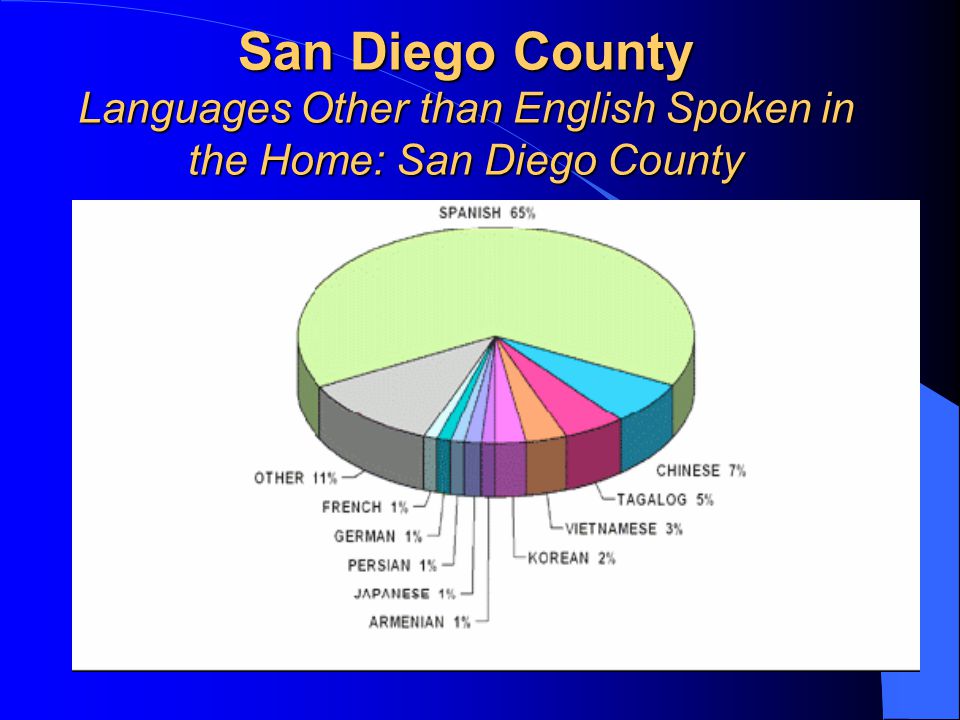 San Diego County
Languages Other than English Spoken in the Home: San Diego County

SPANISH 65%
CHINESE 7%
TAGALOG 5%
VIETNAMESE 3%
KOREAN 2%
ARMENIAN 1%
JAPANESE 1%
PERSIAN 1%
GERMAN 1%
FRENCH 1%
OTHER 11%